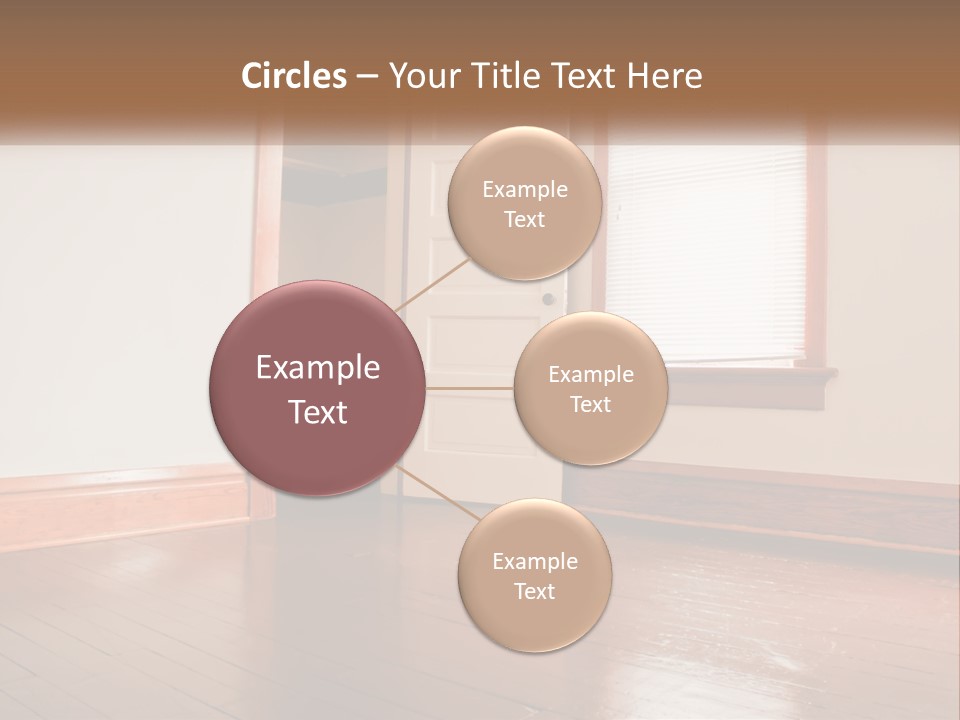 Circles – Your Title Text Here

Example Text

Example Text

Example Text

Example Text